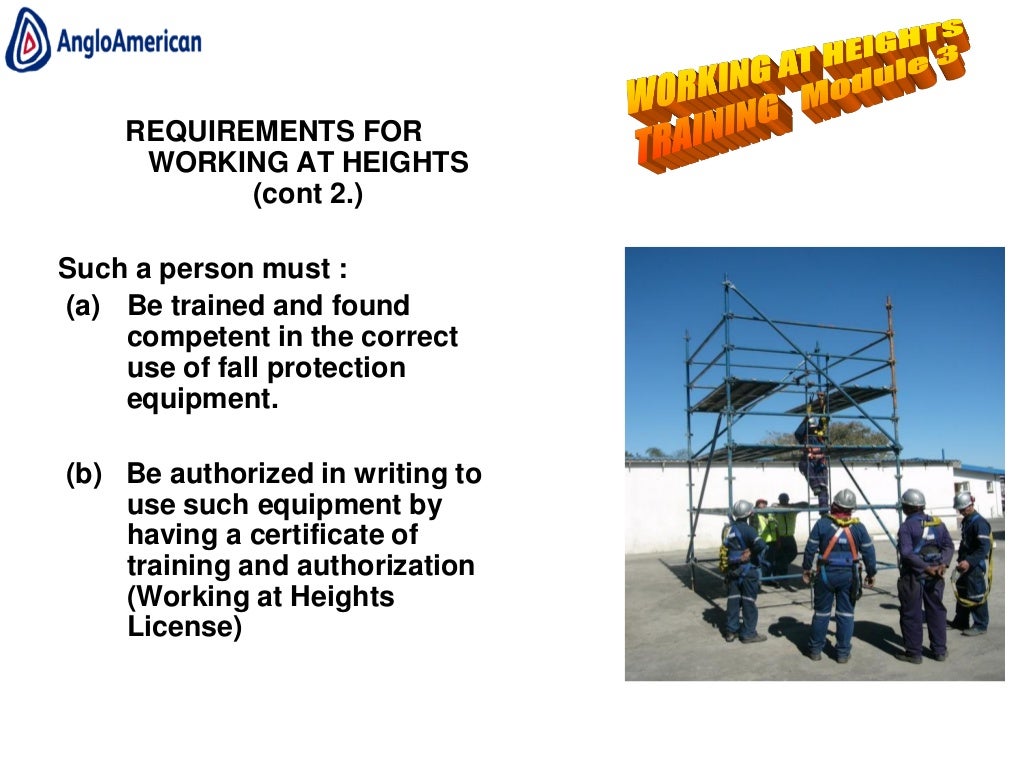 AngloAmerican

WORKING AT HEIGHTS TRAINING Module 3

REQUIREMENTS FOR WORKING AT HEIGHTS (cont 2.)

Such a person must :

(a) Be trained and found competent in the correct use of fall protection equipment.

(b) Be authorized in writing to use such equipment by having a certificate of training and authorization (Working at Heights License)